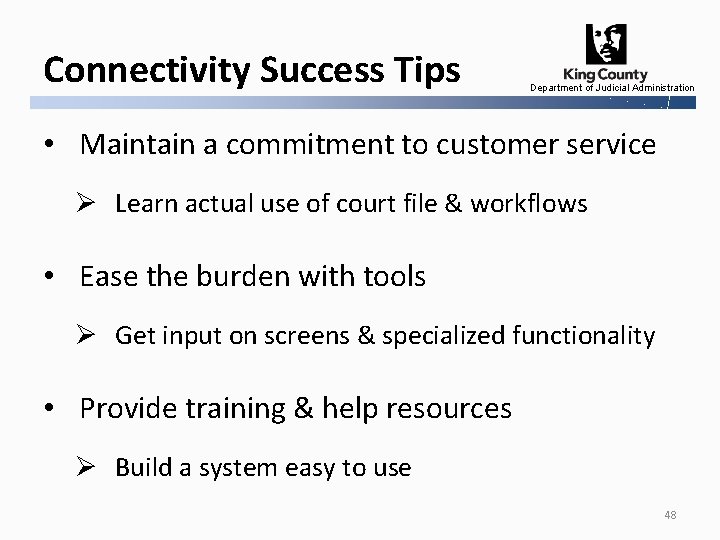 Connectivity Success Tips

King County
Department of Judicial Administration

• Maintain a commitment to customer service

➢ Learn actual use of court file & workflows

• Ease the burden with tools

➢ Get input on screens & specialized functionality

• Provide training & help resources

➢ Build a system easy to use

48